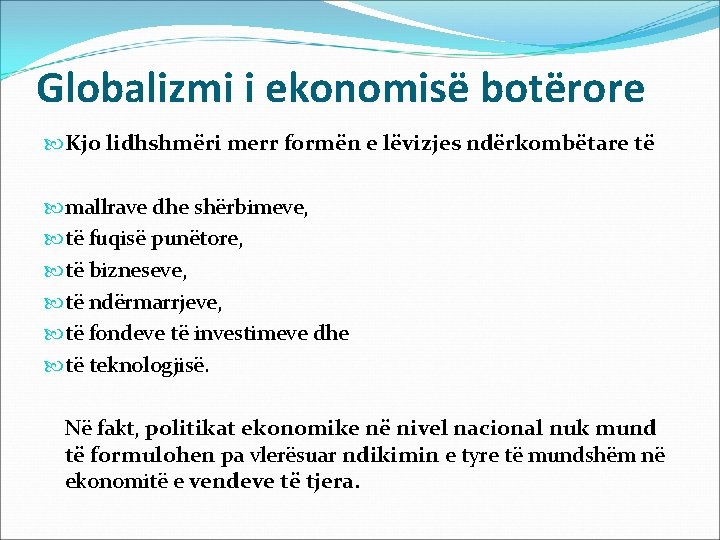 Globalizmi i ekonomisë botërore

Kjo lidhshmëri merr formën e lëvizjes ndërkombëtare të

mallrave dhe shërbimeve,
të fuqisë punëtore,
të bizneseve,
të ndërmarrjeve,
të fondeve të investimeve dhe
të teknologjisë.

Në fakt, politikat ekonomike në nivel nacional nuk mund të formulohen pa vlerësuar ndikimin e tyre të mundshëm në ekonomitë e vendeve të tjera.